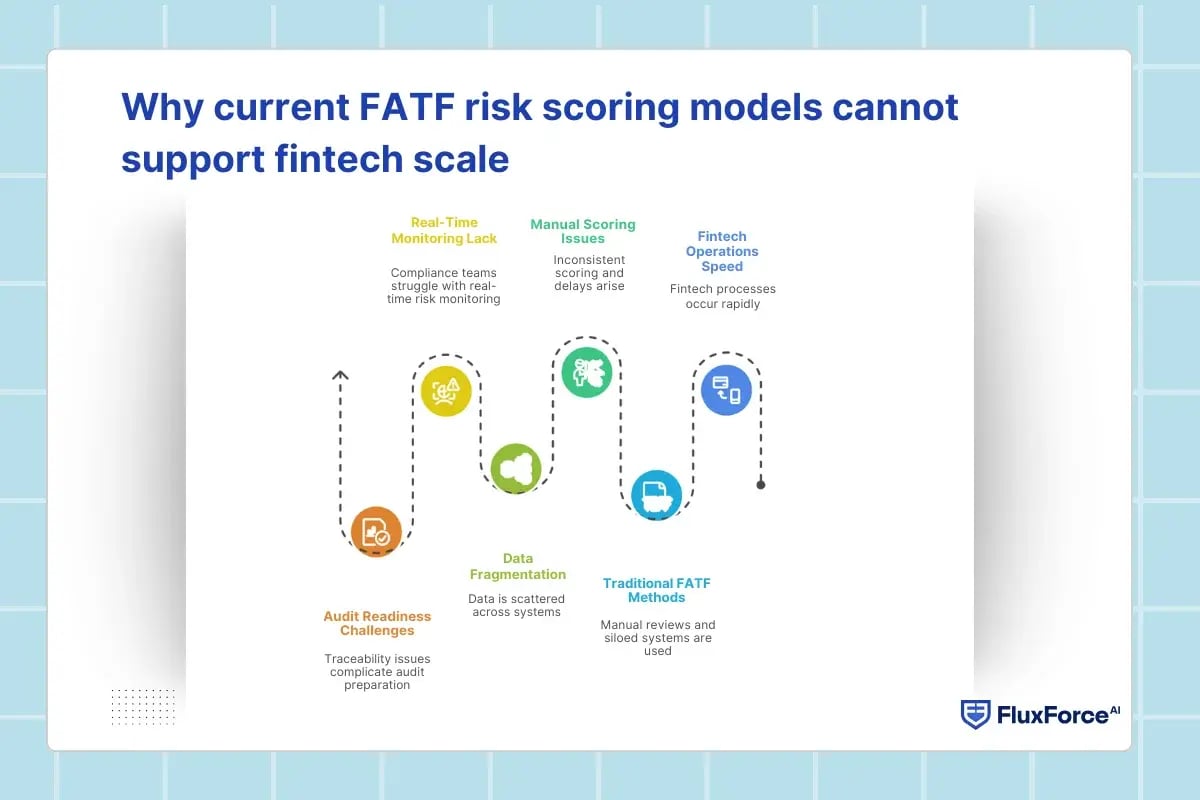 Why current FATF risk scoring models cannot support fintech scale

Real-Time Monitoring Lack

Compliance teams struggle with real-time risk monitoring

Manual Scoring Issues

Inconsistent scoring and delays arise

Fintech Operations Speed

Fintech processes occur rapidly

Data Fragmentation

Data is scattered across systems

Traditional FATF Methods

Manual reviews and siloed systems are used

Audit Readiness Challenges

Traceability issues complicate audit preparation

FluxForce AI